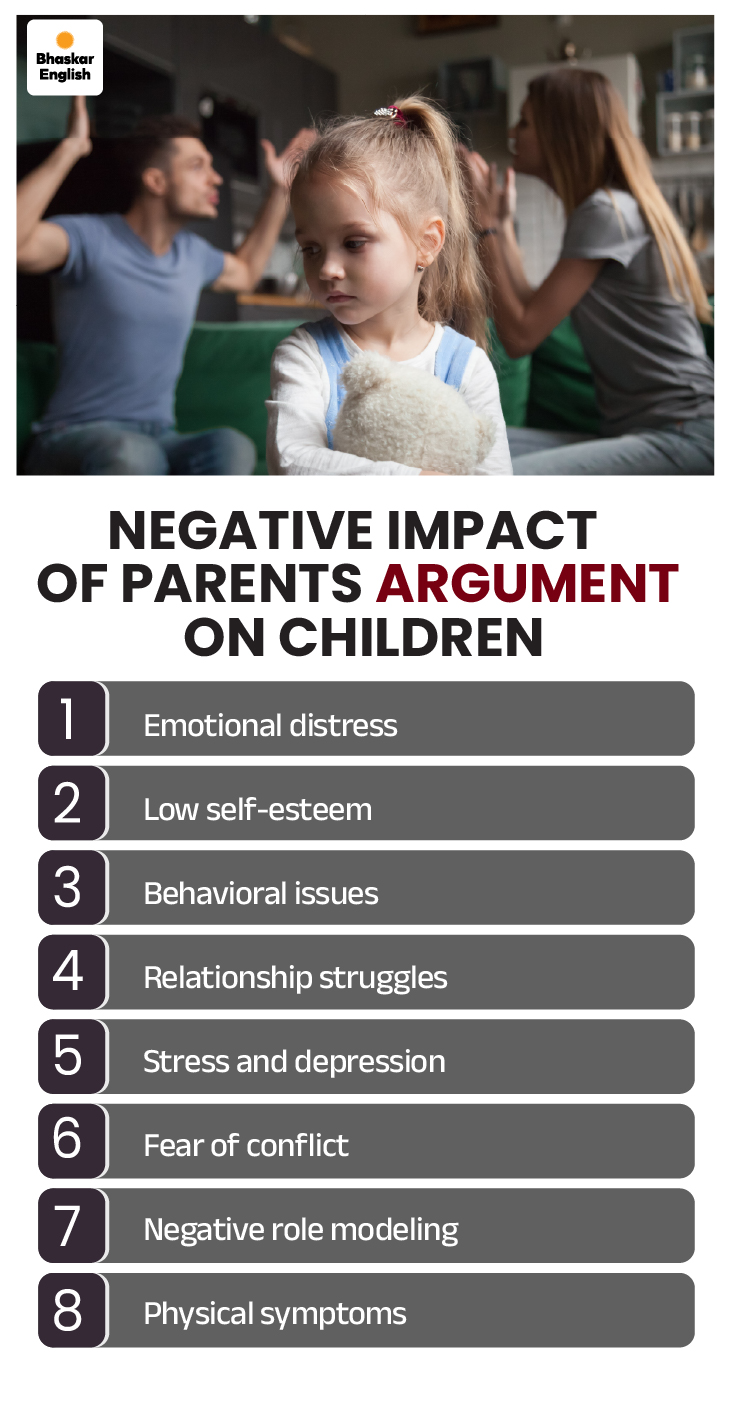 Bhaskar English

NEGATIVE IMPACT OF PARENTS ARGUMENT ON CHILDREN

1 Emotional distress

2 Low self-esteem

3 Behavioral issues

4 Relationship struggles

5 Stress and depression

6 Fear of conflict

7 Negative role modeling

8 Physical symptoms